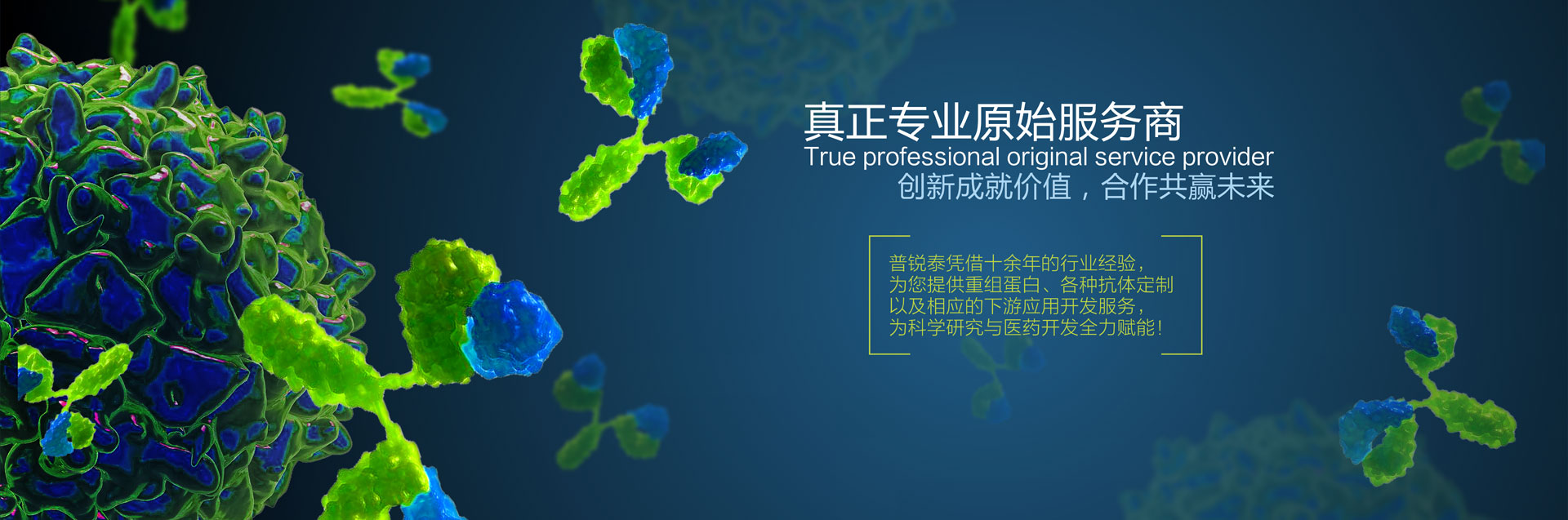 真正专业原始服务商
True professional original service provider
创新成就价值，合作共赢未来

普锐泰凭借十余年的行业经验，
为您提供重组蛋白、各种抗体定制
以及相应的下游应用开发服务，
为科学研究与医药开发全力赋能！